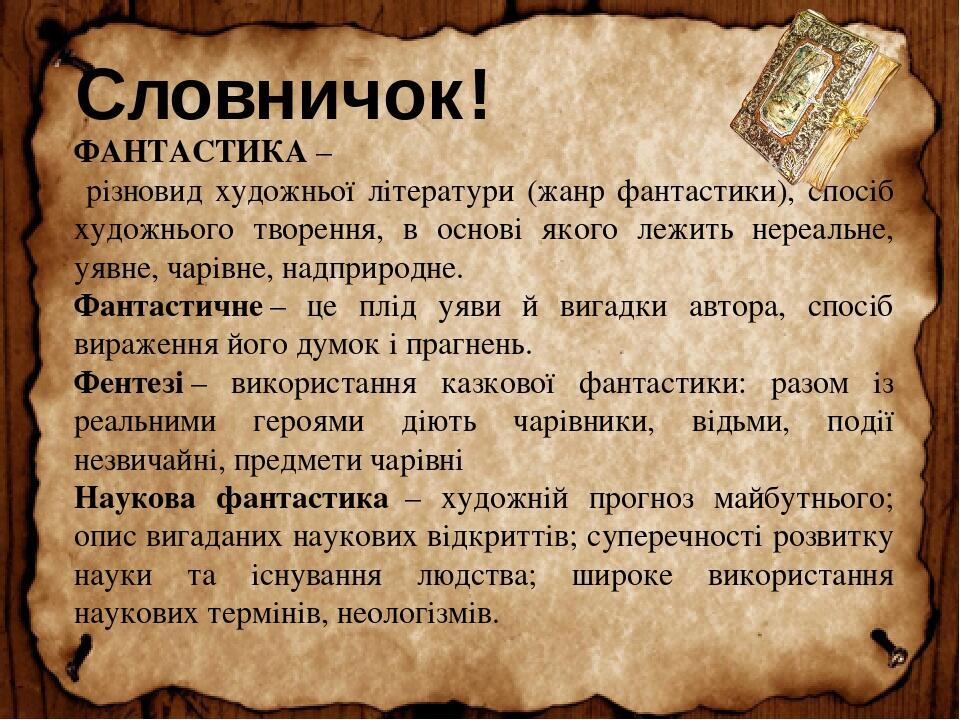 Словничок!

ФАНТАСТИКА –

різновид художньої літератури (жанр фантастики), спосіб художнього творення, в основі якого лежить нереальне, уявне, чарівне, надприродне.

Фантастичне – це плід уяви й вигадки автора, спосіб вираження його думок і прагнень.

Фентезі – використання казкової фантастики: разом із реальними героями діють чарівники, відьми, події незвичайні, предмети чарівні

Наукова фантастика – художній прогноз майбутнього; опис вигаданих наукових відкриттів; суперечності розвитку науки та існування людства; широке використання наукових термінів, неологізмів.